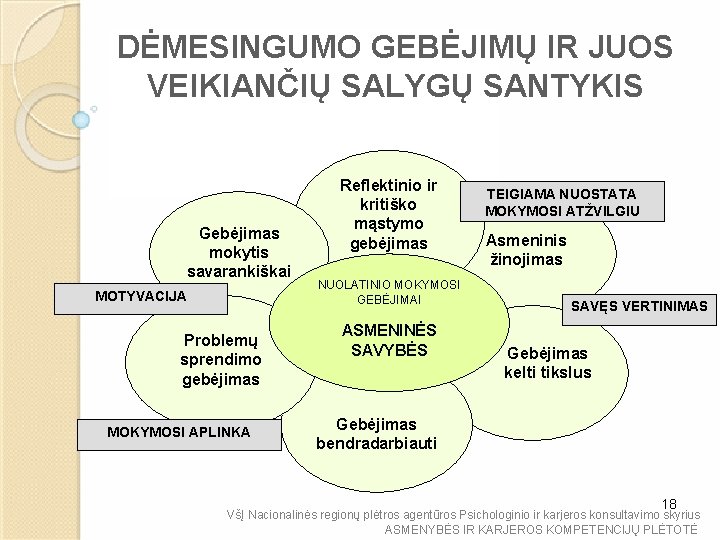 DĖMESINGUMO GEBĖJIMŲ IR JUOS VEIKIANČIŲ SALYGŲ SANTYKIS

Reflektinio ir kritiško mąstymo gebėjimas

TEIGIAMA NUOSTATA MOKYMOSI ATŽVILGIU

Gebėjimas mokytis savarankiškai

Asmeninis žinojimas

MOTYVACIJA

NUOLATINIO MOKYMOSI GEBĖJIMAI

ASMENINĖS SAVYBĖS

SAVĘS VERTINIMAS

Problemų sprendimo gebėjimas

Gebėjimas kelti tikslus

MOKYMOSI APLINKA

Gebėjimas bendradarbiauti

18

VšĮ Nacionalinės regionų plėtros agentūros Psichologinio ir karjeros konsultavimo skyrius
ASMENYBĖS IR KARJEROS KOMPETENCIJŲ PLĖTOTĖ